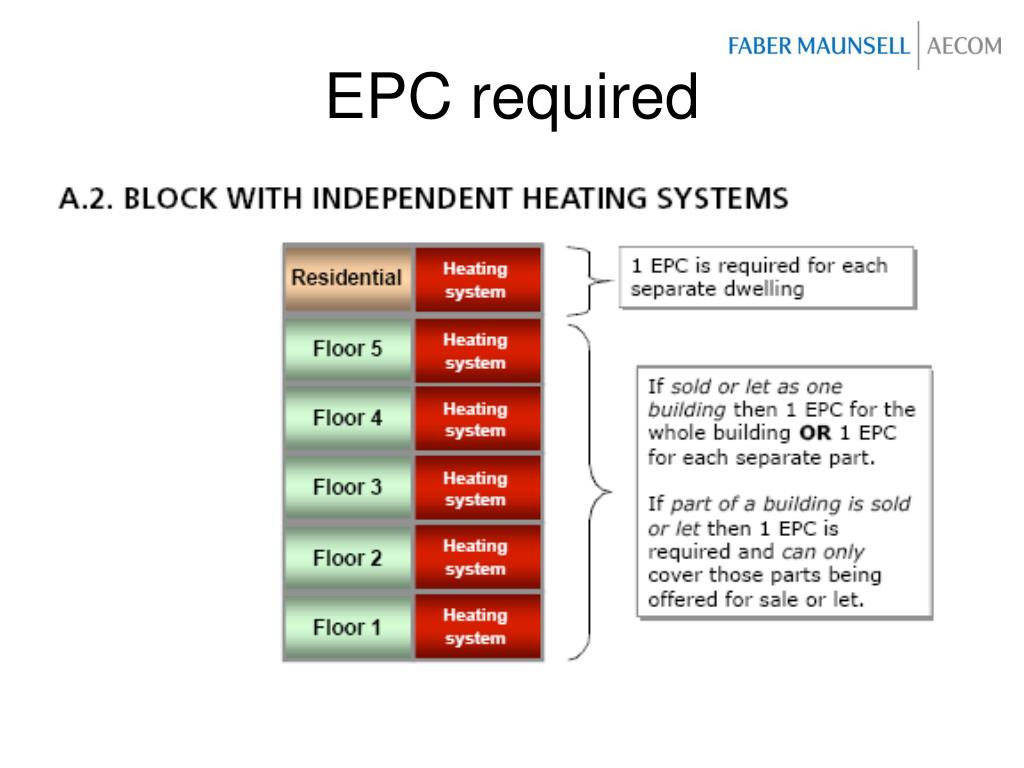 FABER MAUNSELL | AECOM

EPC required

A.2. BLOCK WITH INDEPENDENT HEATING SYSTEMS

Residential
Heating system

Floor 5
Heating system

Floor 4
Heating system

Floor 3
Heating system

Floor 2
Heating system

Floor 1
Heating system

1 EPC is required for each separate dwelling

If sold or let as one building then 1 EPC for the whole building OR 1 EPC for each separate part.

If part of a building is sold or let then 1 EPC is required and can only cover those parts being offered for sale or let.